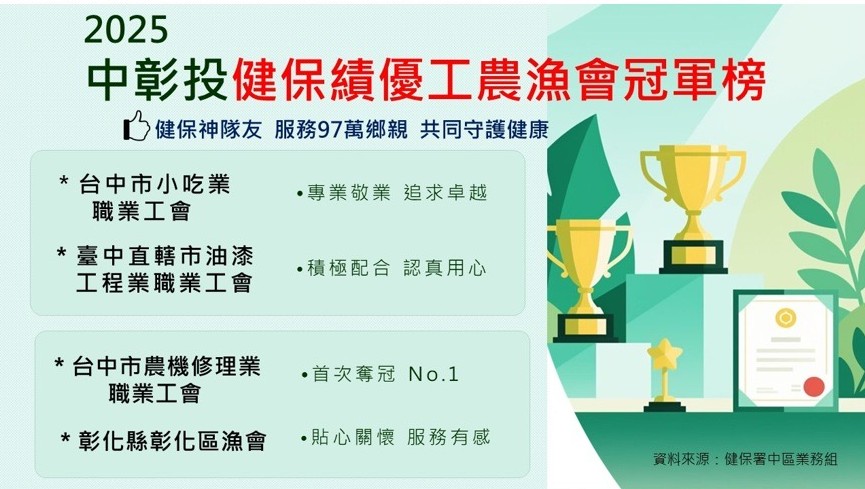 2025
中彰投健保績優工農漁會冠軍榜

健保神隊友 服務97萬鄉親 共同守護健康

* 台中市小吃業職業工會

•專業敬業 追求卓越

* 臺中直轄市油漆工程業職業工會

•積極配合 認真用心

* 台中市農機修理業職業工會

•首次奪冠 No.1

* 彰化縣彰化區漁會

•貼心關懷 服務有感

資料來源：健保署中區業務組